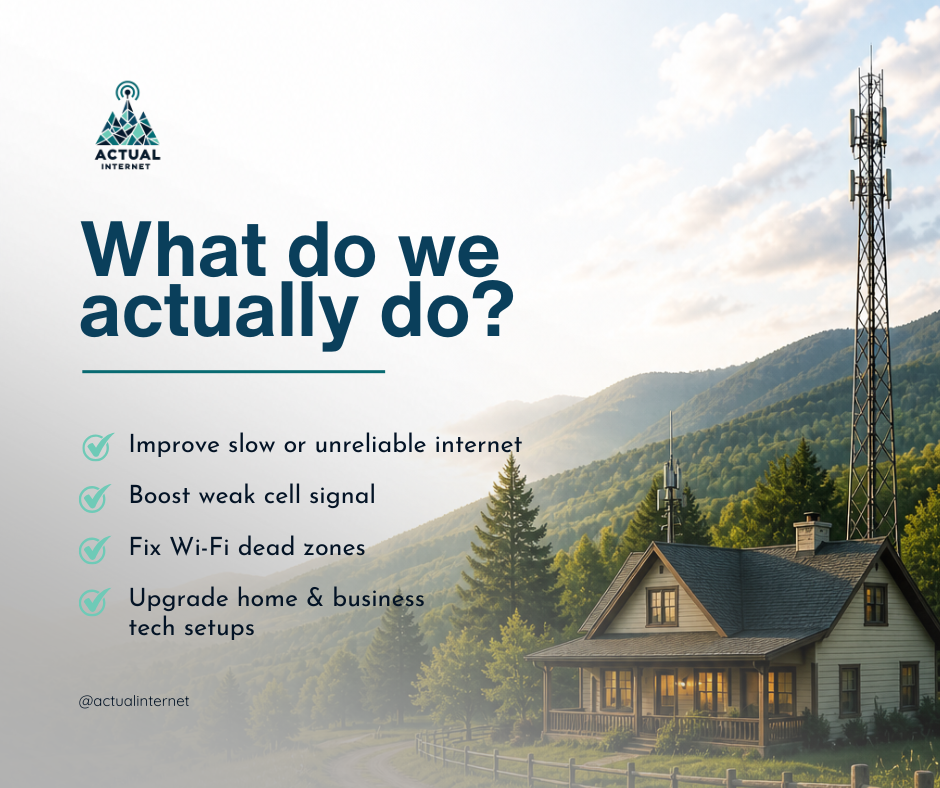 ACTUAL
INTERNET

What do we actually do?

Improve slow or unreliable internet

Boost weak cell signal

Fix Wi-Fi dead zones

Upgrade home & business tech setups

@actualinternet